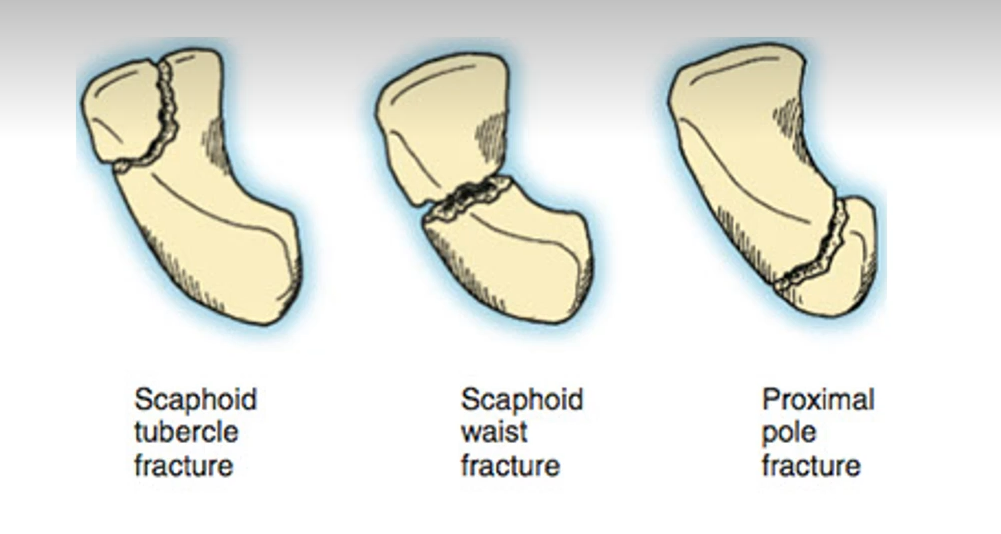 Scaphoid tubercle fracture

Scaphoid waist fracture

Proximal pole fracture